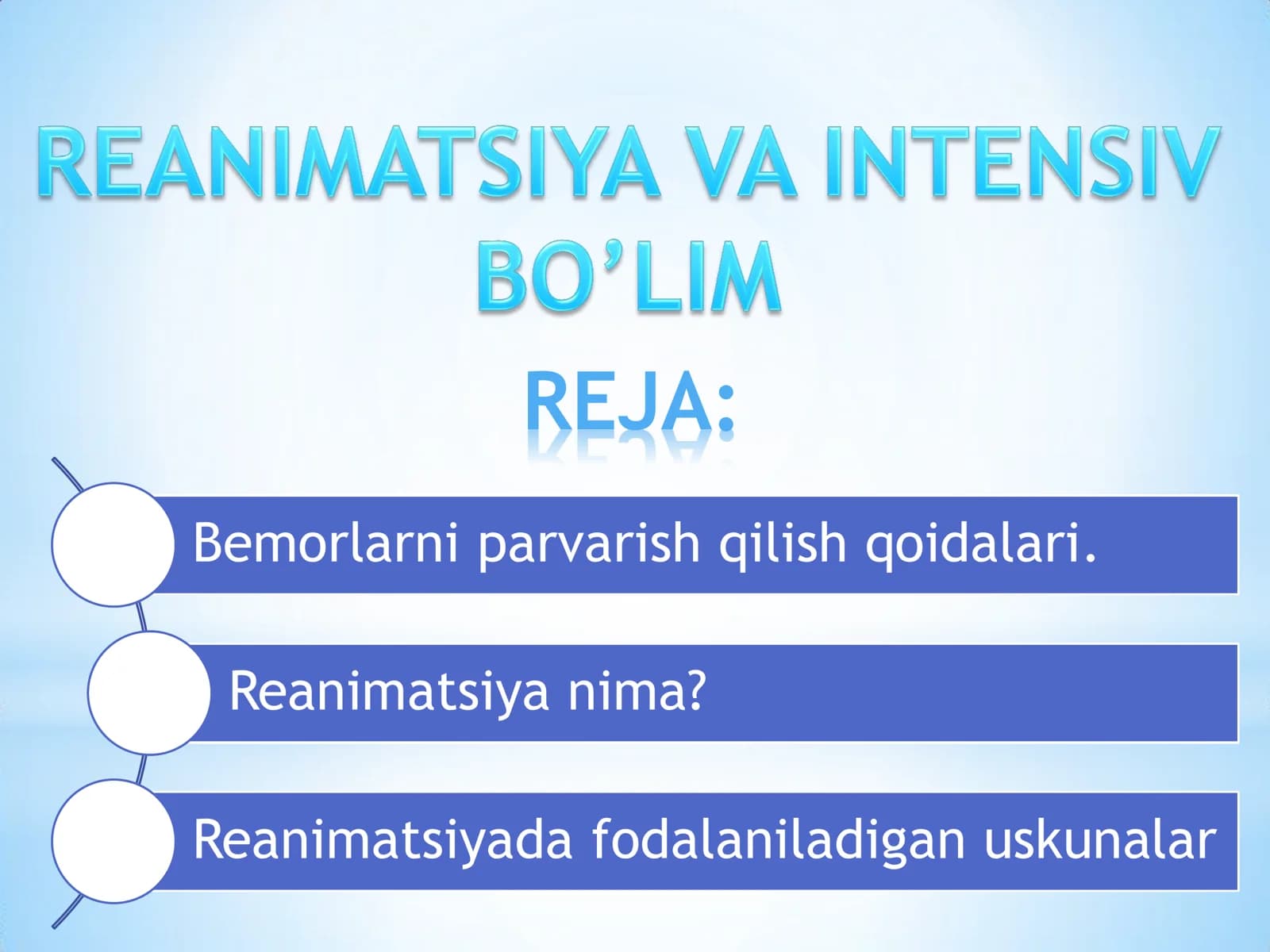 REANIMATSIYA VA INTENSIV BO’LIM

REJA:

Bemorlarni parvarish qilish qoidalari.

Reanimatsiya nima?

Reanimatsiyada fodalaniladigan uskunalar